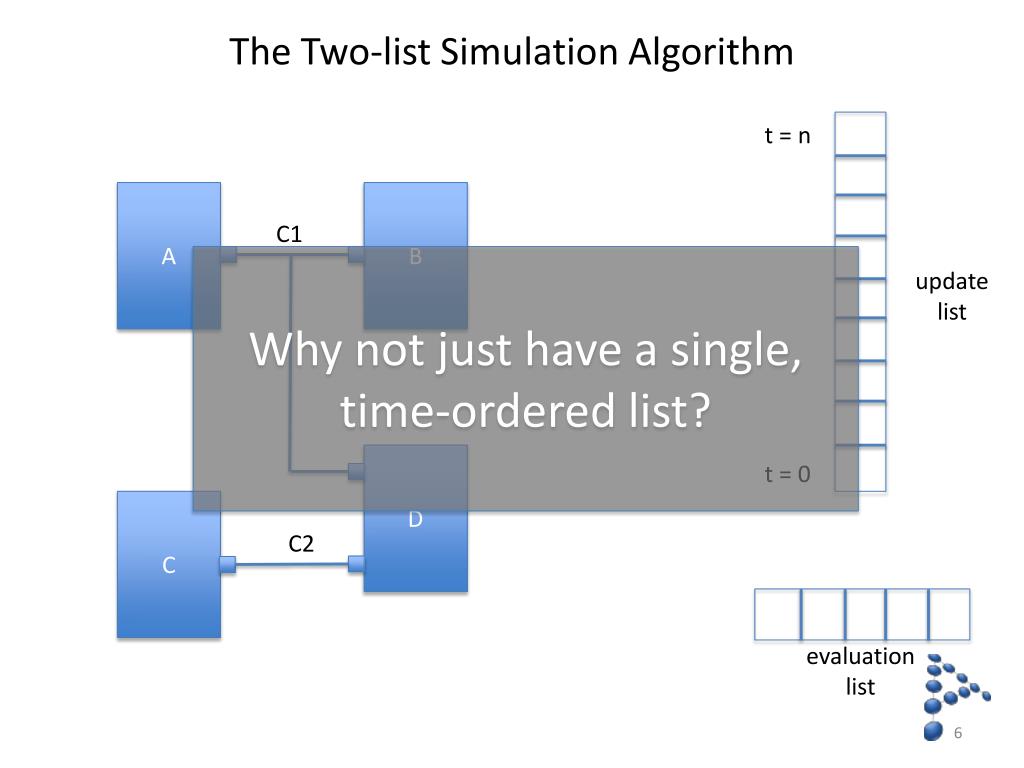 The Two-list Simulation Algorithm

t = n

A

C1

B

update list

Why not just have a single, time-ordered list?

t = 0

D

C

C2

evaluation list

6